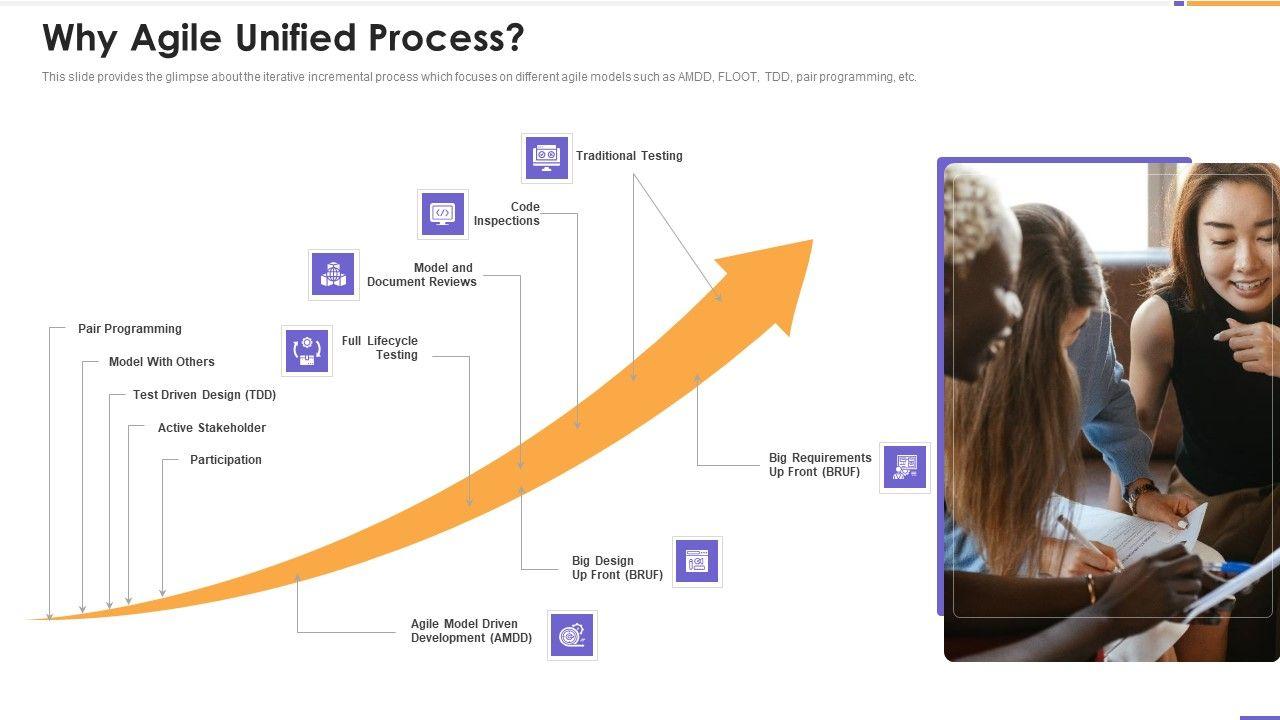 Why Agile Unified Process?

This slide provides the glimpse about the iterative incremental process which focuses on different agile models such as AMDD, FLOOT, TDD, pair programming, etc.

Traditional Testing

Code Inspections

Model and Document Reviews

Full Lifecycle Testing

Pair Programming

Model With Others

Test Driven Design (TDD)

Active Stakeholder

Participation

Big Requirements Up Front (BRUF)

Big Design Up Front (BRUF)

Agile Model Driven Development (AMDD)